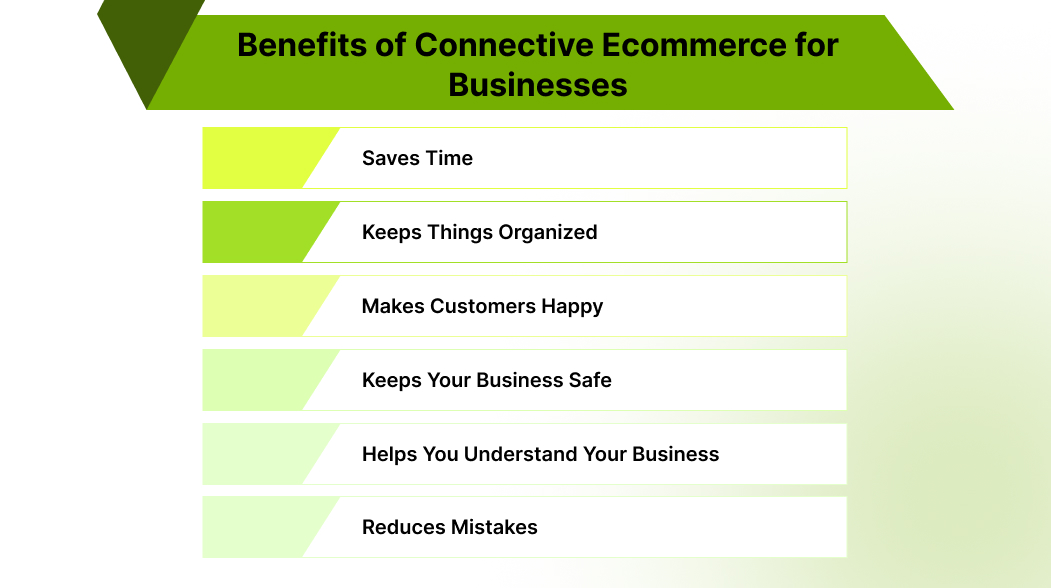 Benefits of Connective Ecommerce for Businesses

Saves Time

Keeps Things Organized

Makes Customers Happy

Keeps Your Business Safe

Helps You Understand Your Business

Reduces Mistakes